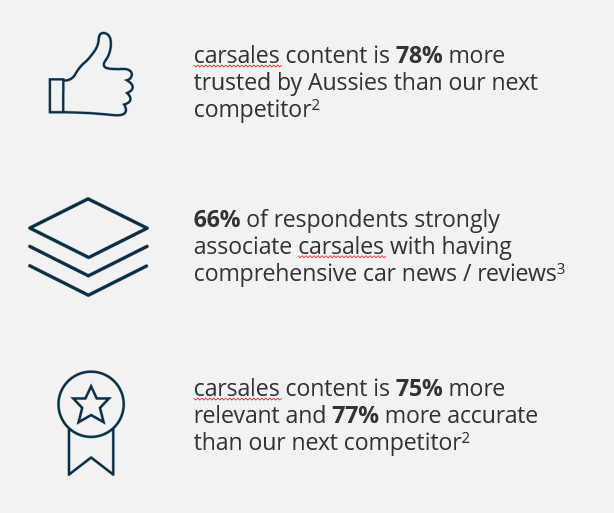 carsales content is 78% more trusted by Aussies than our next competitor$^2$

66% of respondents strongly associate carsales with having comprehensive car news / reviews$^3$

carsales content is 75% more relevant and 77% more accurate than our next competitor$^2$